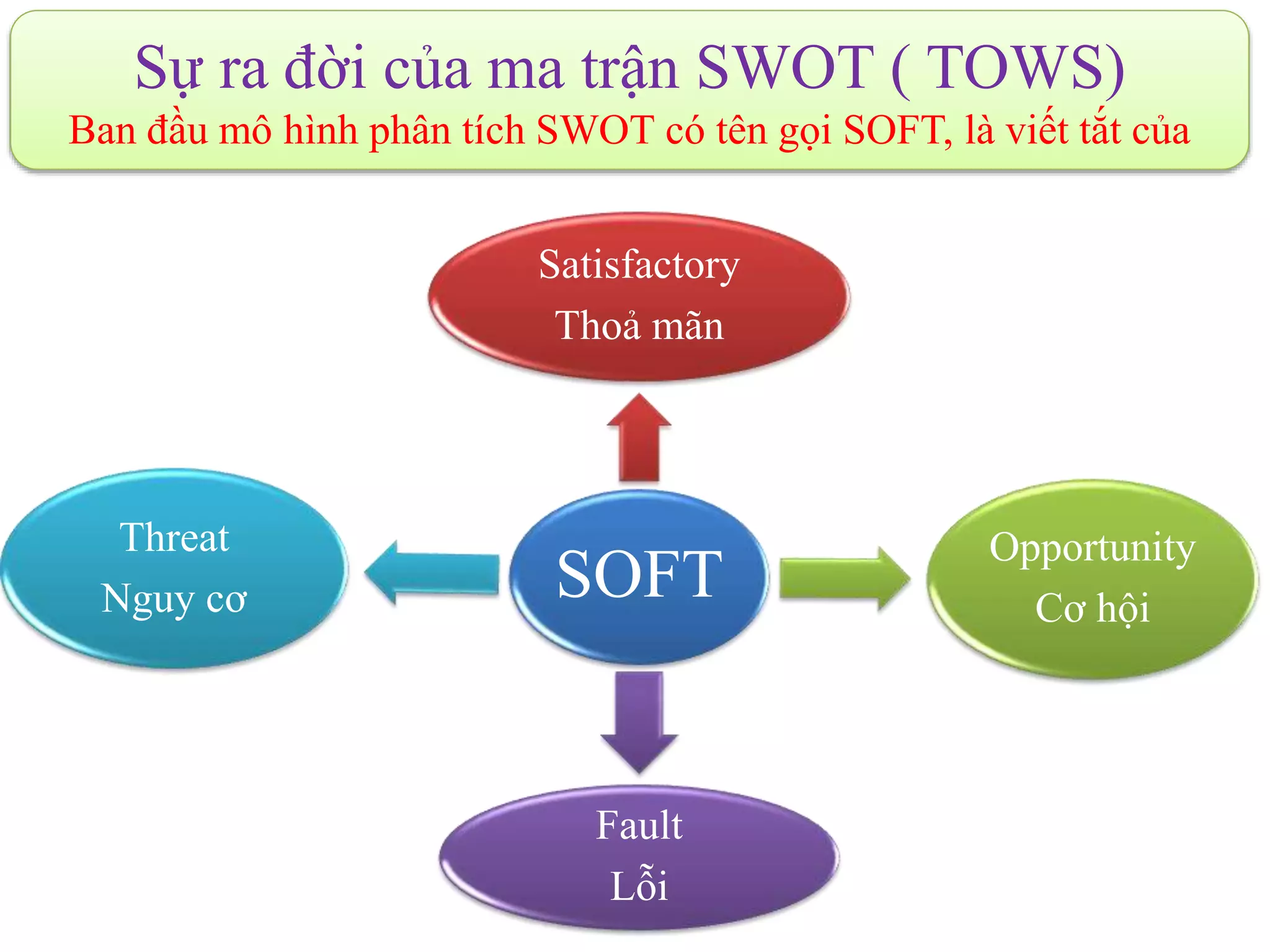 Sự ra đời của ma trận SWOT ( TOWS)
Ban đầu mô hình phân tích SWOT có tên gọi SOFT, là viết tắt của

Satisfactory
Thoả mãn

Threat
Nguy cơ

SOFT

Opportunity
Cơ hội

Fault
Lỗi